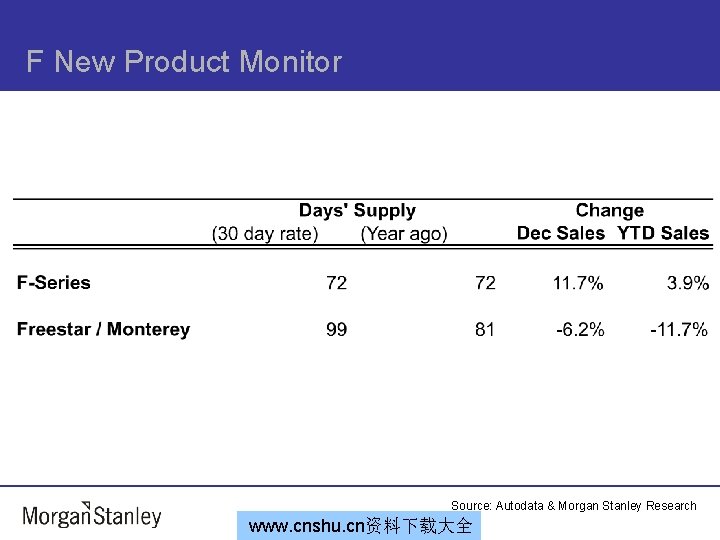 F New Product Monitor

| | Days' Supply (30 day rate) | Days' Supply (Year ago) | Change Dec Sales | Change YTD Sales |
|---|---|---|---|---|
| F-Series | 72 | 72 | 11.7% | 3.9% |
| Freestar / Monterey | 99 | 81 | -6.2% | -11.7% |

Source: Autodata & Morgan Stanley Research

Morgan Stanley

www.cnshu.cn资料下载大全